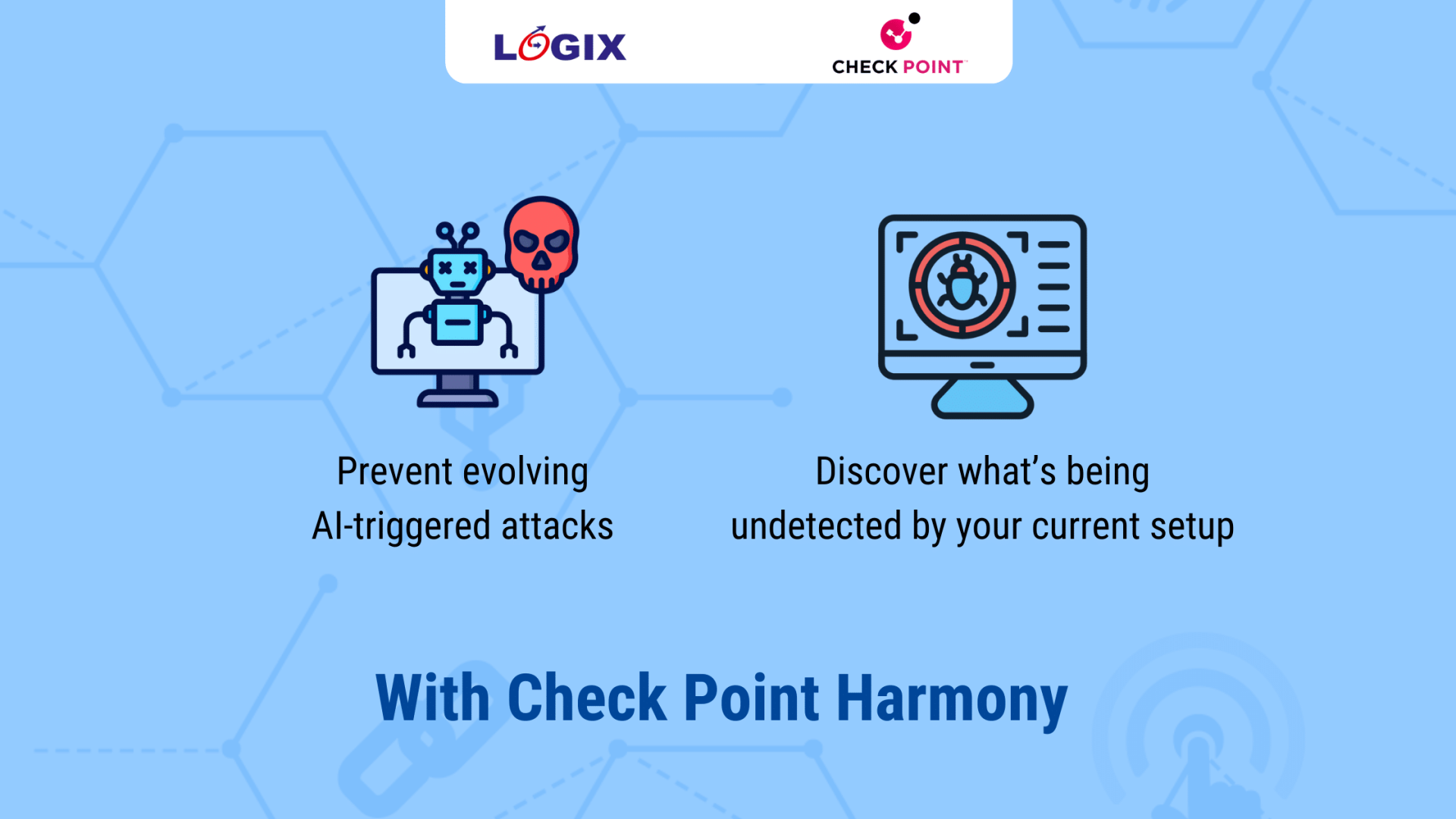 LOGIX

CHECK POINT

Prevent evolving AI-triggered attacks

Discover what's being undetected by your current setup

With Check Point Harmony